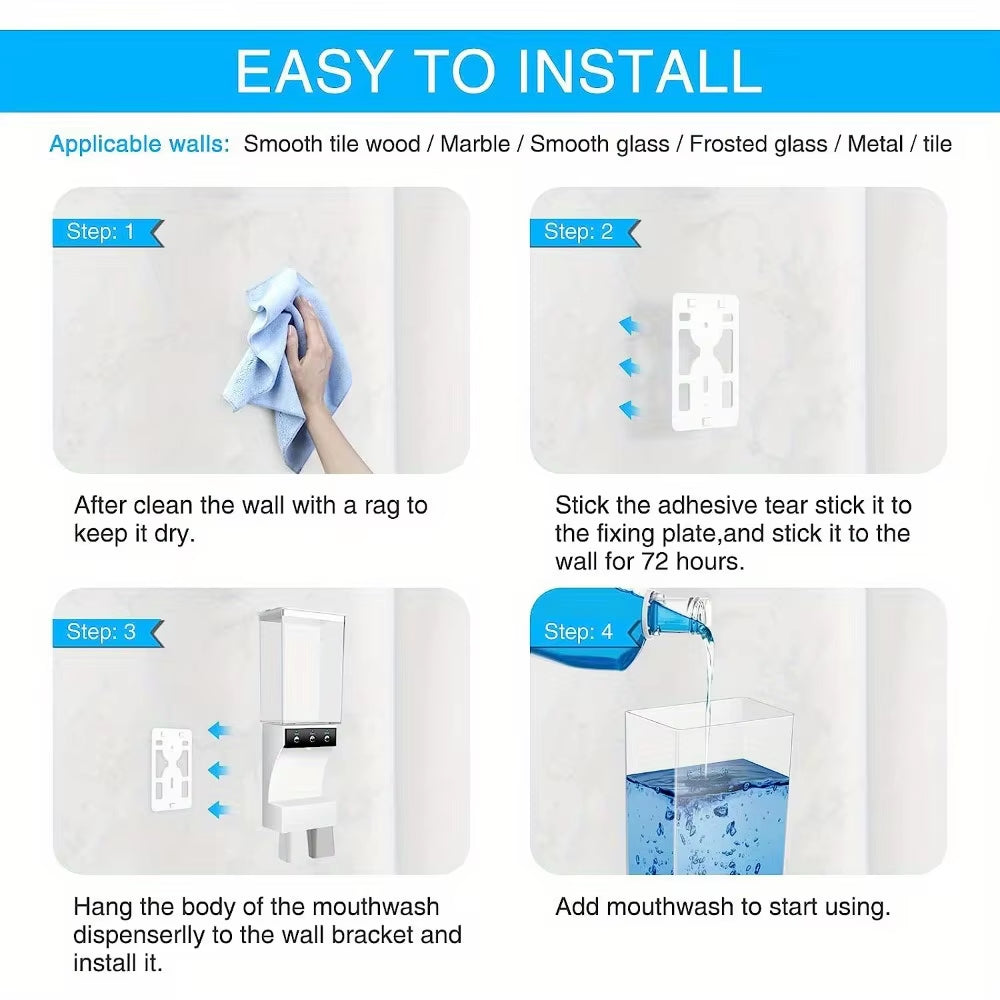 EASY TO INSTALL

Applicable walls: Smooth tile wood / Marble / Smooth glass / Frosted glass / Metal / tile

Step: 1

After clean the wall with a rag to keep it dry.

Step: 2

Stick the adhesive tear stick it to the fixing plate,and stick it to the wall for 72 hours.

Step: 3

Hang the body of the mouthwash dispenserlly to the wall bracket and install it.

Step: 4

Add mouthwash to start using.